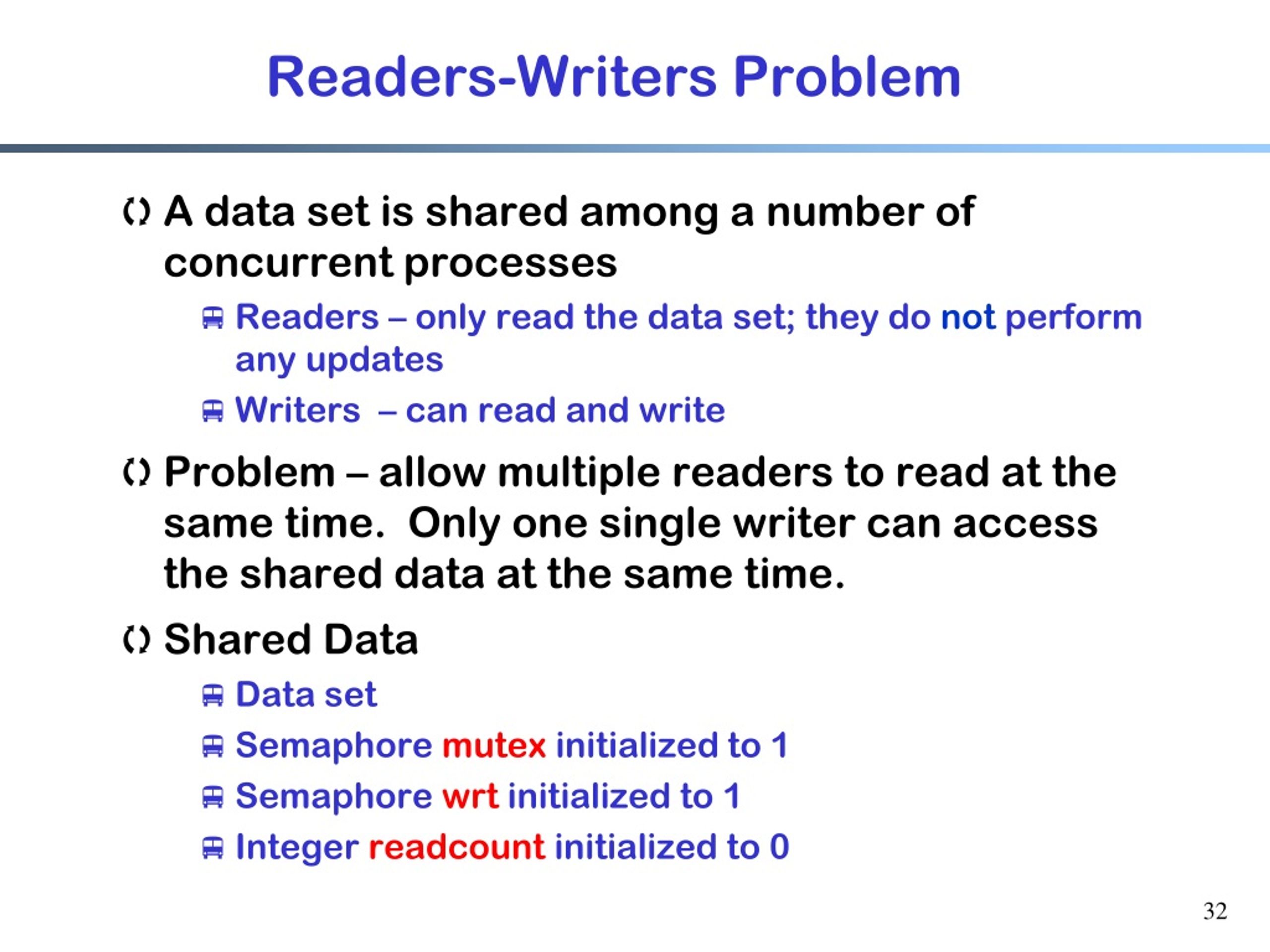 Readers-Writers Problem

A data set is shared among a number of concurrent processes

Readers – only read the data set; they do not perform any updates

Writers – can read and write

Problem – allow multiple readers to read at the same time. Only one single writer can access the shared data at the same time.

Shared Data

Data set

Semaphore mutex initialized to 1

Semaphore wrt initialized to 1

Integer readcount initialized to 0

32